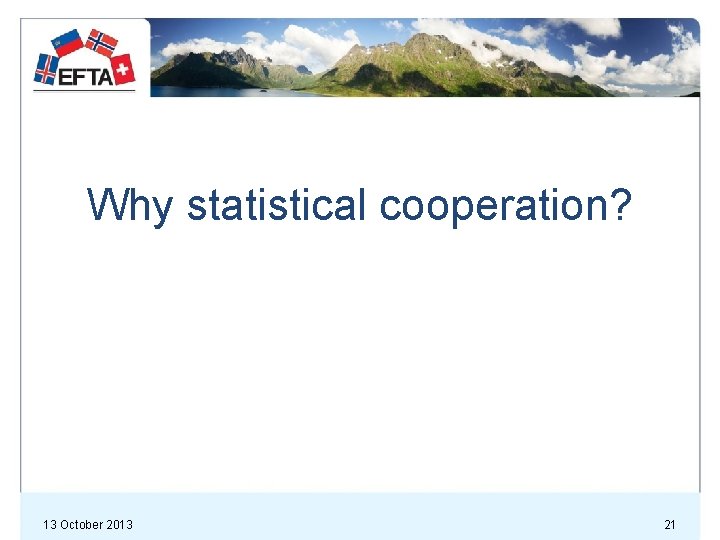 EFTA

Why statistical cooperation?

13 October 2013

21